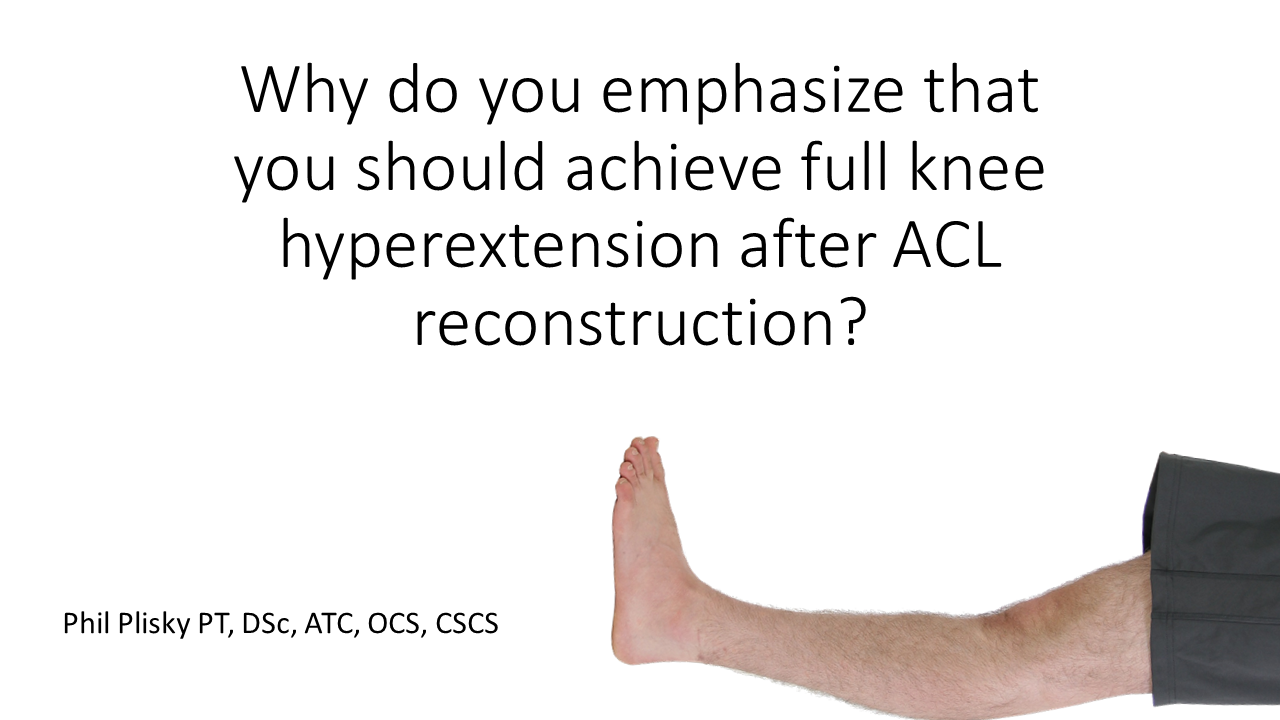 Why do you emphasize that you should achieve full knee hyperextension after ACL reconstruction?

Phil Plisky PT, DSc, ATC, OCS, CSCS